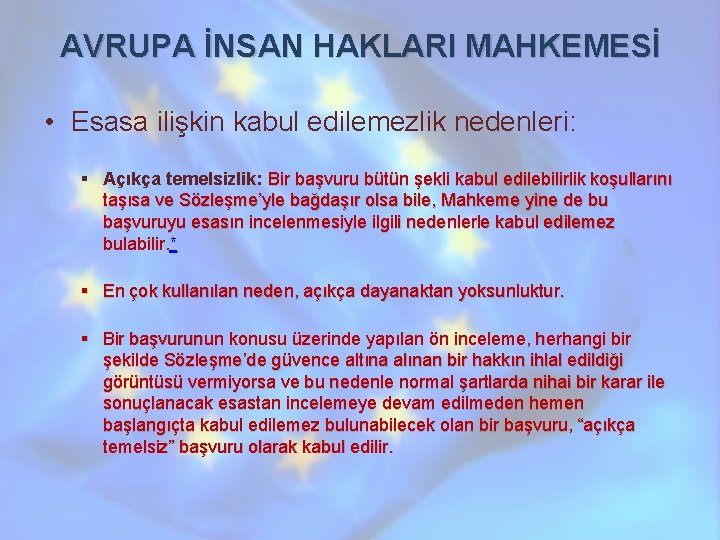 AVRUPA İNSAN HAKLARI MAHKEMESİ

• Esasa ilişkin kabul edilemezlik nedenleri:

▪ Açıkça temelsizlik: Bir başvuru bütün şekli kabul edilebilirlik koşullarını taşısa ve Sözleşme'yle bağdaşır olsa bile, Mahkeme yine de bu başvuruyu esasın incelenmesiyle ilgili nedenlerle kabul edilemez bulabilir.*

▪ En çok kullanılan neden, açıkça dayanaktan yoksunluktur.

▪ Bir başvurunun konusu üzerinde yapılan ön inceleme, herhangi bir şekilde Sözleşme'de güvence altına alınan bir hakkın ihlal edildiği görüntüsü vermiyorsa ve bu nedenle normal şartlarda nihai bir karar ile sonuçlanacak esastan incelemeye devam edilmeden hemen başlangıçta kabul edilemez bulunabilecek olan bir başvuru, "açıkça temelsiz" başvuru olarak kabul edilir.